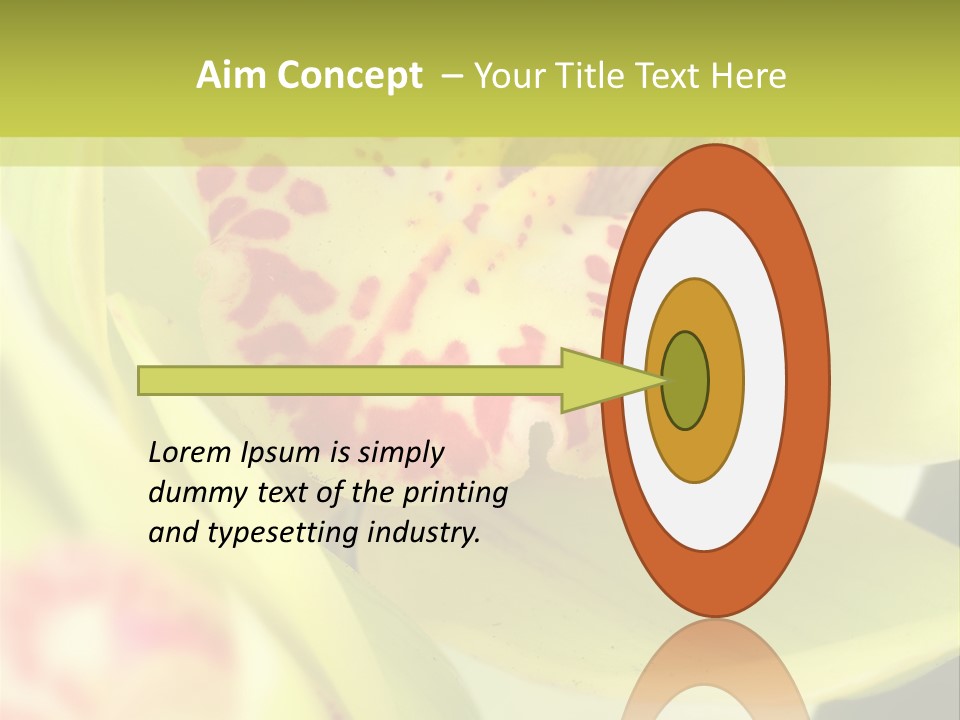 Aim Concept – Your Title Text Here

Lorem Ipsum is simply dummy text of the printing and typesetting industry.